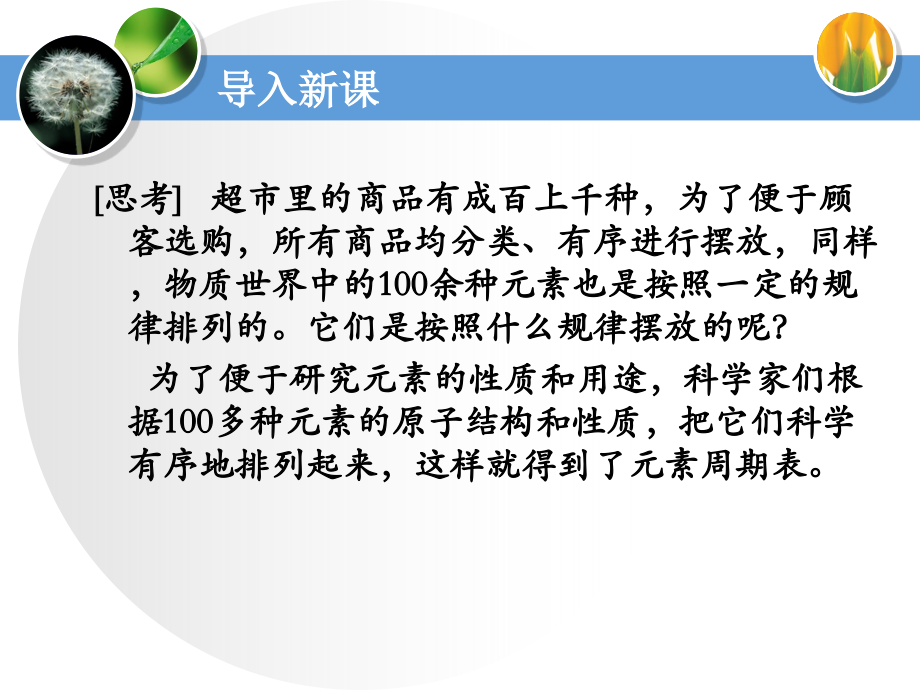 导入新课

[思考] 超市里的商品有成百上千种，为了便于顾客选购，所有商品均分类、有序进行摆放，同样，物质世界中的100余种元素也是按照一定的规律排列的。它们是按照什么规律摆放的呢?

为了便于研究元素的性质和用途，科学家们根据100多种元素的原子结构和性质，把它们科学有序地排列起来，这样就得到了元素周期表。